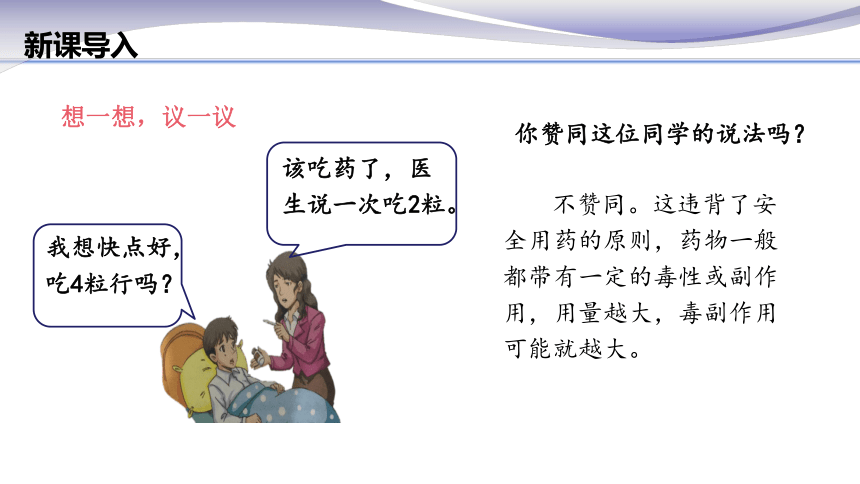 新课导入

想一想，议一议

该吃药了，医生说一次吃2粒。

我想快点好，吃4粒行吗？

你赞同这位同学的说法吗？

不赞同。这违背了安全用药的原则，药物一般都带有一定的毒性或副作用，用量越大，毒副作用可能就越大。